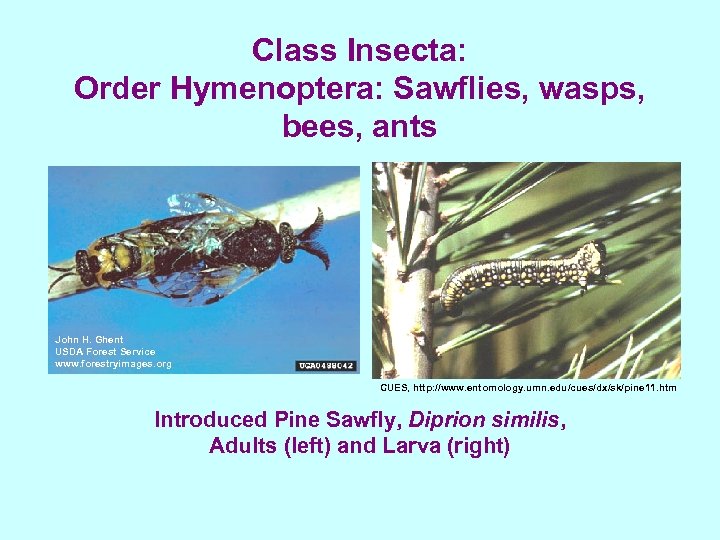 Class Insecta:
Order Hymenoptera: Sawflies, wasps, bees, ants

John H. Ghent
USDA Forest Service
www.forestryimages.org

UGA0498042

CUES, http://www.entomology.umn.edu/cues/dx/sk/pine11.htm

Introduced Pine Sawfly, Diprion similis, Adults (left) and Larva (right)